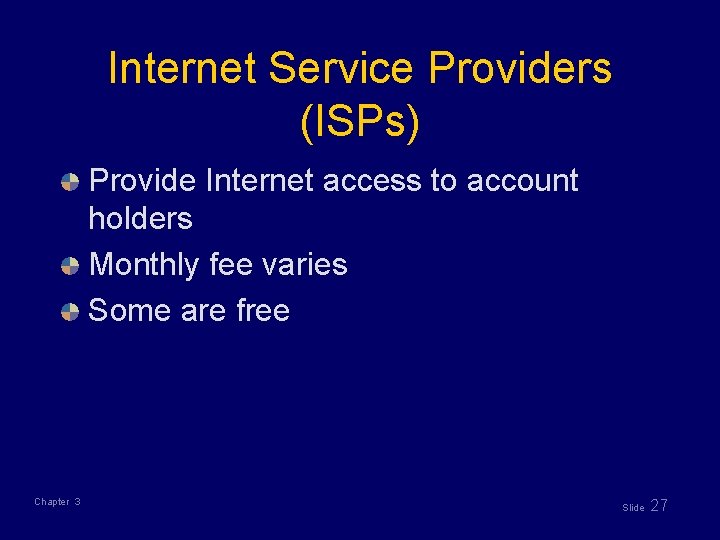 Internet Service Providers (ISPs)

Provide Internet access to account holders

Monthly fee varies

Some are free

Chapter 3

Slide 27